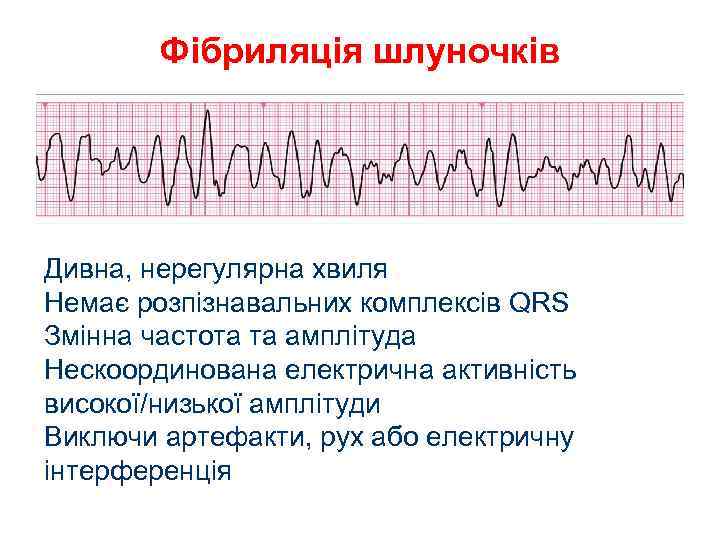 Фібриляція шлуночків

Дивна, нерегулярна хвиля
Немає розпізнавальних комплексів QRS
Змінна частота та амплітуда
Нескоординована електрична активність високої/низької амплітуди
Виключи артефакти, рух або електричну інтерференція